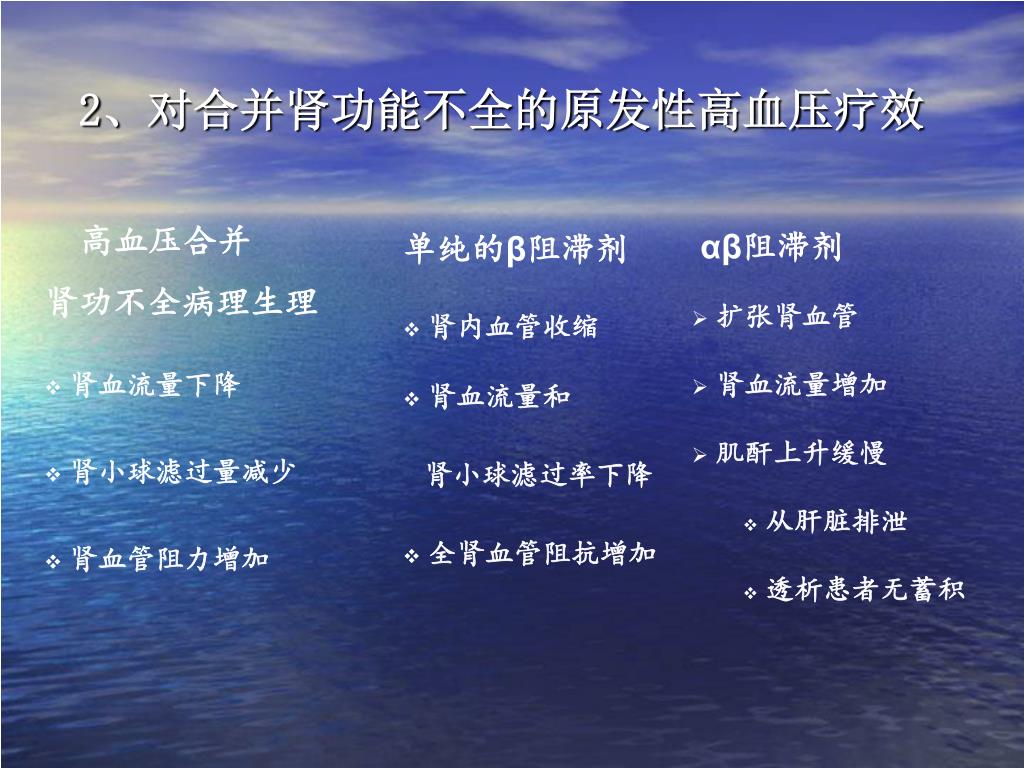 2、对合并肾功能不全的原发性高血压疗效

高血压合并
肾功不全病理生理

❖ 肾血流量下降

❖ 肾小球滤过量减少

❖ 肾血管阻力增加

单纯的β阻滞剂

❖ 肾内血管收缩

❖ 肾血流量和
肾小球滤过率下降

❖ 全肾血管阻抗增加

αβ阻滞剂

➢ 扩张肾血管

➢ 肾血流量增加

➢ 肌酐上升缓慢

❖ 从肝脏排泄

❖ 透析患者无蓄积